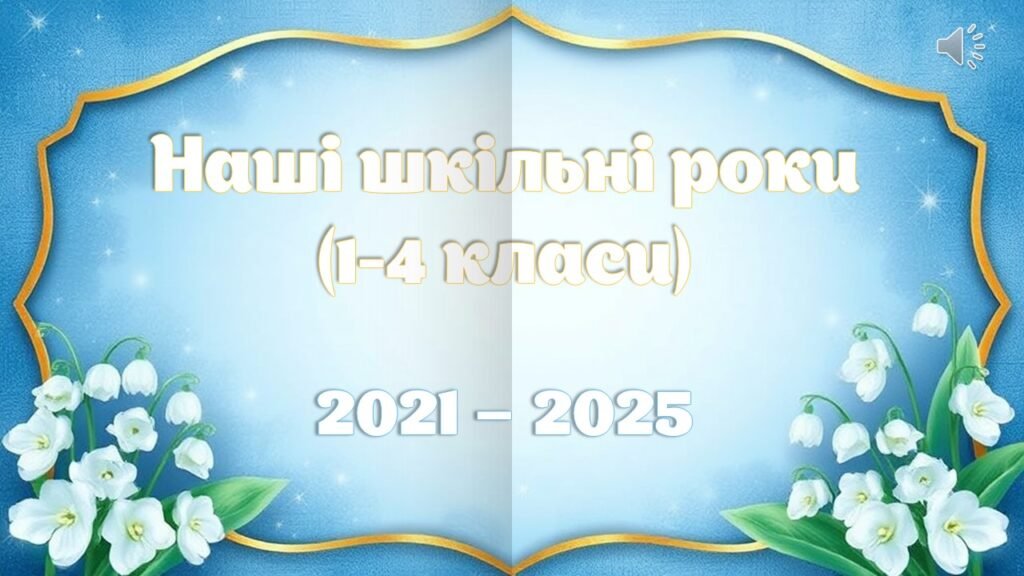 Наші шкільні роки
(1-4 класи)

2021 – 2025